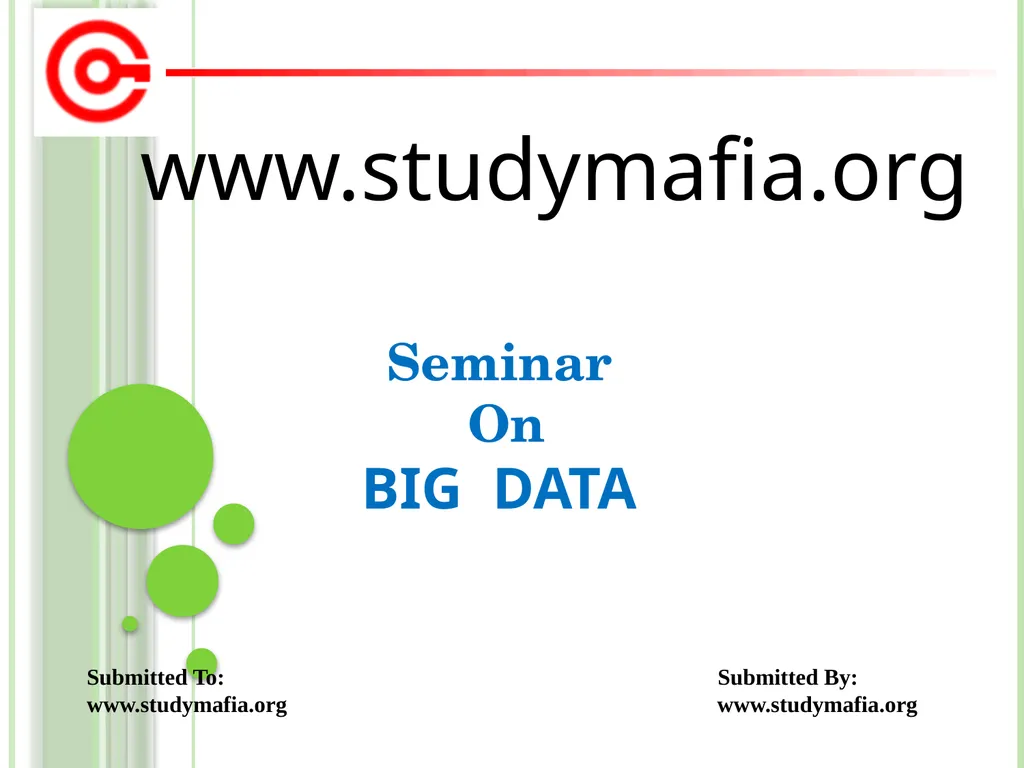 www.studymafia.org

Seminar
On
BIG DATA

Submitted To:
www.studymafia.org

Submitted By:
www.studymafia.org